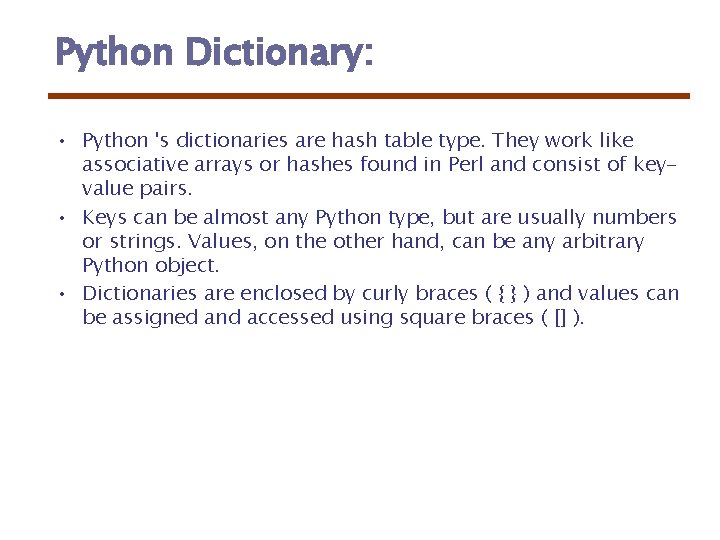 Python Dictionary:

• Python 's dictionaries are hash table type. They work like associative arrays or hashes found in Perl and consist of key-value pairs.

• Keys can be almost any Python type, but are usually numbers or strings. Values, on the other hand, can be any arbitrary Python object.

• Dictionaries are enclosed by curly braces ( { } ) and values can be assigned and accessed using square braces ( [] ).